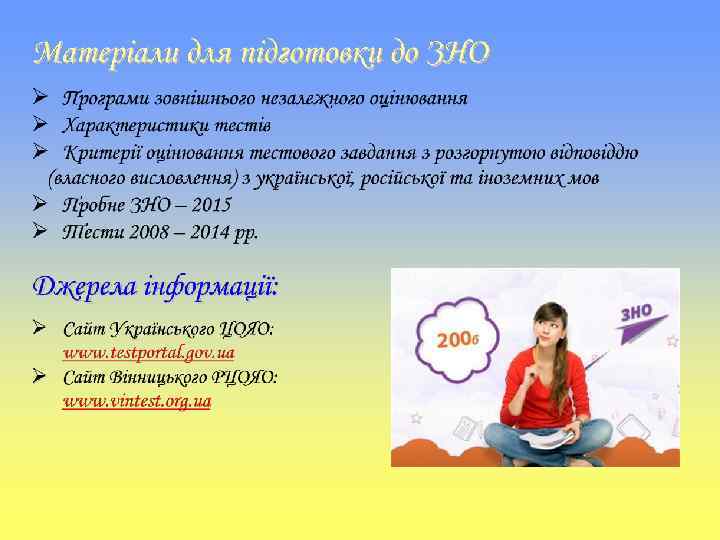 Матеріали для підготовки до ЗНО

➢ Програми зовнішнього незалежного оцінювання
➢ Характеристики тестів
➢ Критерії оцінювання тестового завдання з розгорнутою відповіддю (власного висловлення) з української, російської та іноземних мов
➢ Пробне ЗНО – 2015
➢ Тести 2008 – 2014 рр.

Джерела інформації:

➢ Сайт Українського ЦОЯО: www.testportal.gov.ua
➢ Сайт Вінницького РЦОЯО: www.vintest.org.ua

200б

ЗНО